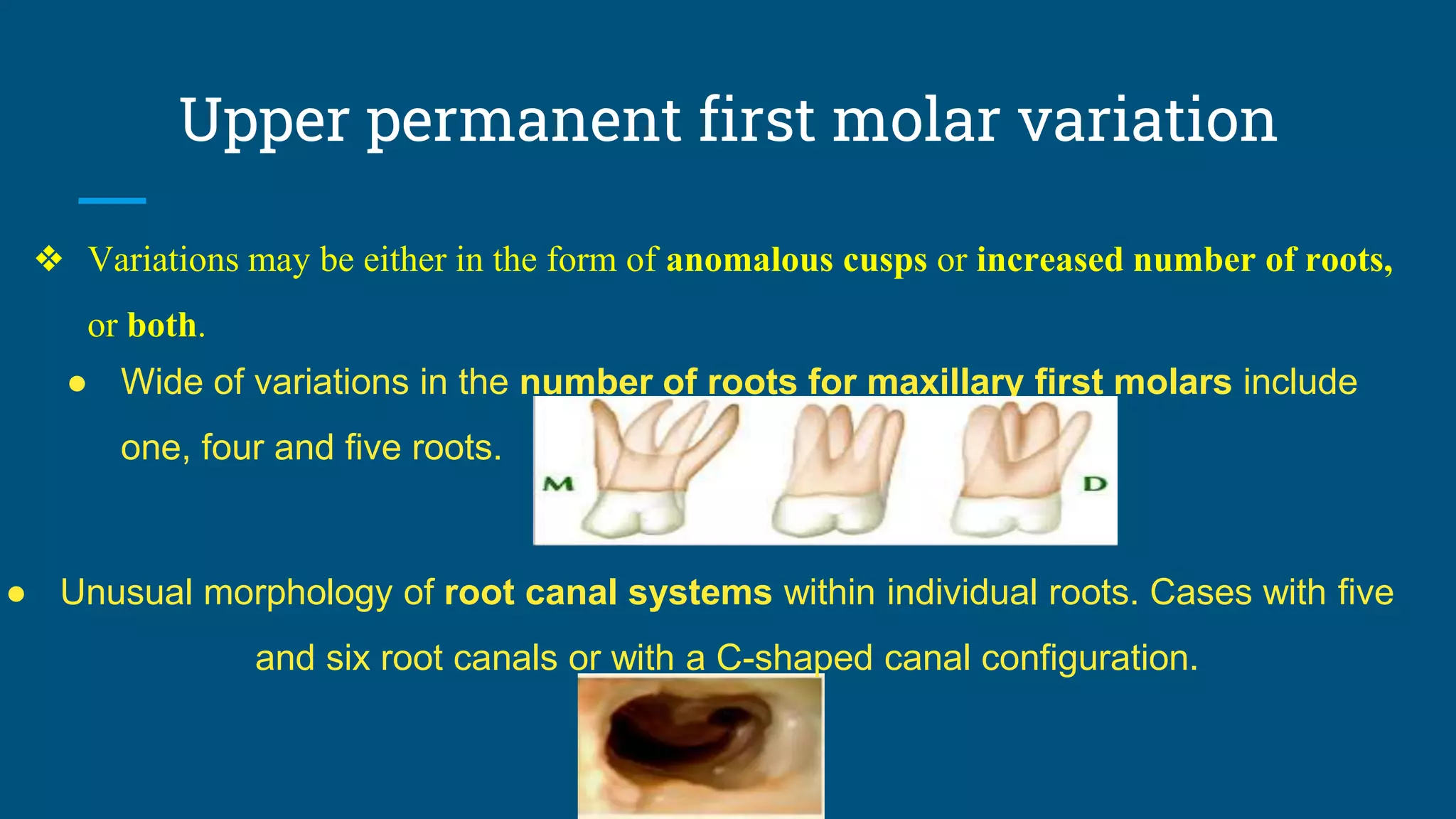 Upper permanent first molar variation

❖ Variations may be either in the form of anomalous cusps or increased number of roots, or both.

● Wide of variations in the number of roots for maxillary first molars include one, four and five roots.

M

D

● Unusual morphology of root canal systems within individual roots. Cases with five and six root canals or with a C-shaped canal configuration.